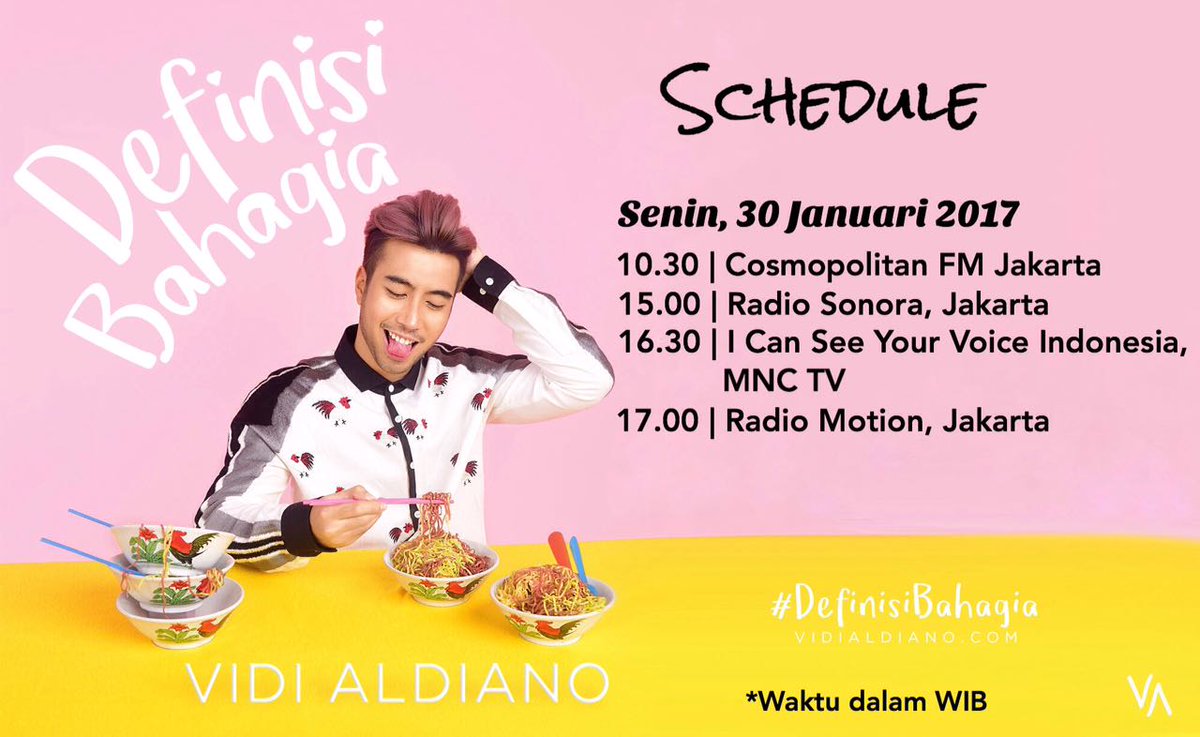 Definisi Bahagia

SCHEDULE

Senin, 30 Januari 2017

10.30 | Cosmopolitan FM Jakarta
15.00 | Radio Sonora, Jakarta
16.30 | I Can See Your Voice Indonesia, MNC TV
17.00 | Radio Motion, Jakarta

#DefinisiBahagia
VIDIALDIANO.COM

VIDI ALDIANO

*Waktu dalam WIB

VA